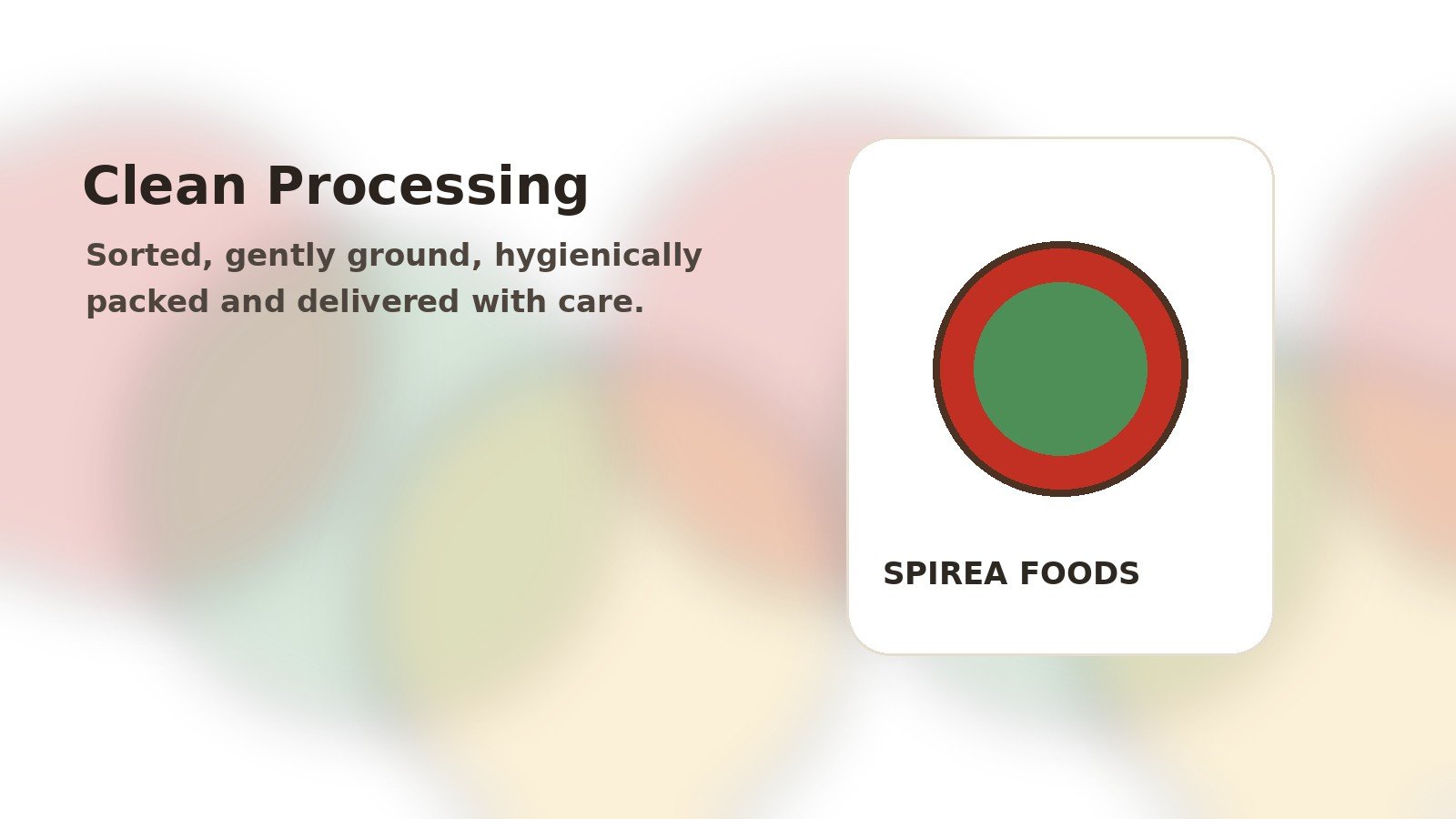 Clean Processing

Sorted, gently ground, hygienically packed and delivered with care.

SPIREA FOODS